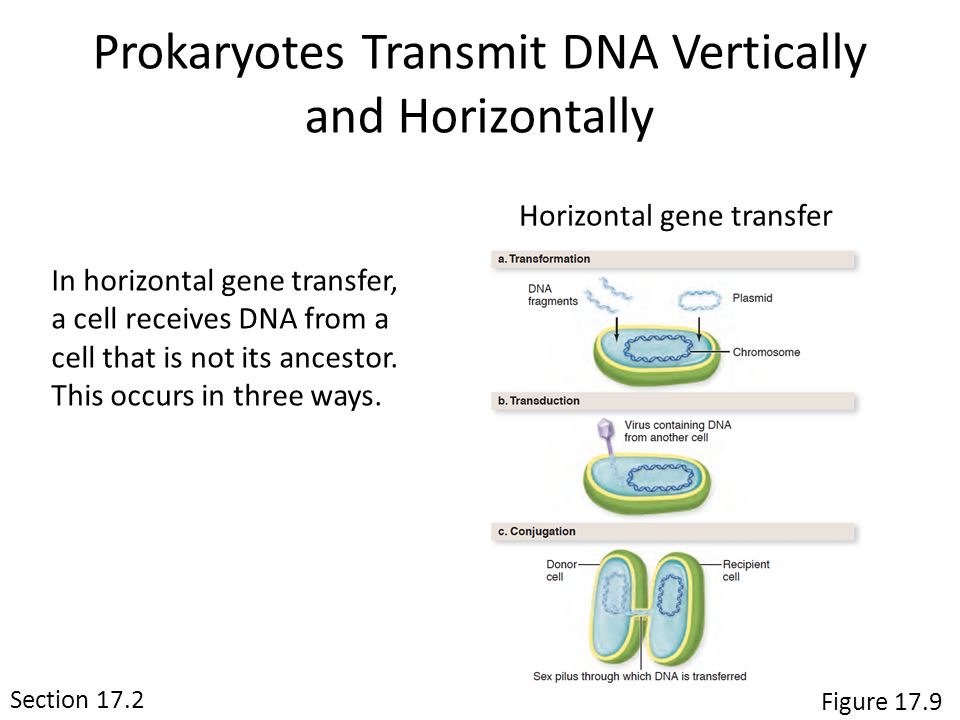 Prokaryotes Transmit DNA Vertically and Horizontally

In horizontal gene transfer, a cell receives DNA from a cell that is not its ancestor. This occurs in three ways.

Horizontal gene transfer

a. Transformation

DNA fragments

Plasmid

Chromosome

b. Transduction

Virus containing DNA from another cell

c. Conjugation

Donor cell

Recipient cell

Sex pilus through which DNA is transferred

Section 17.2

Figure 17.9